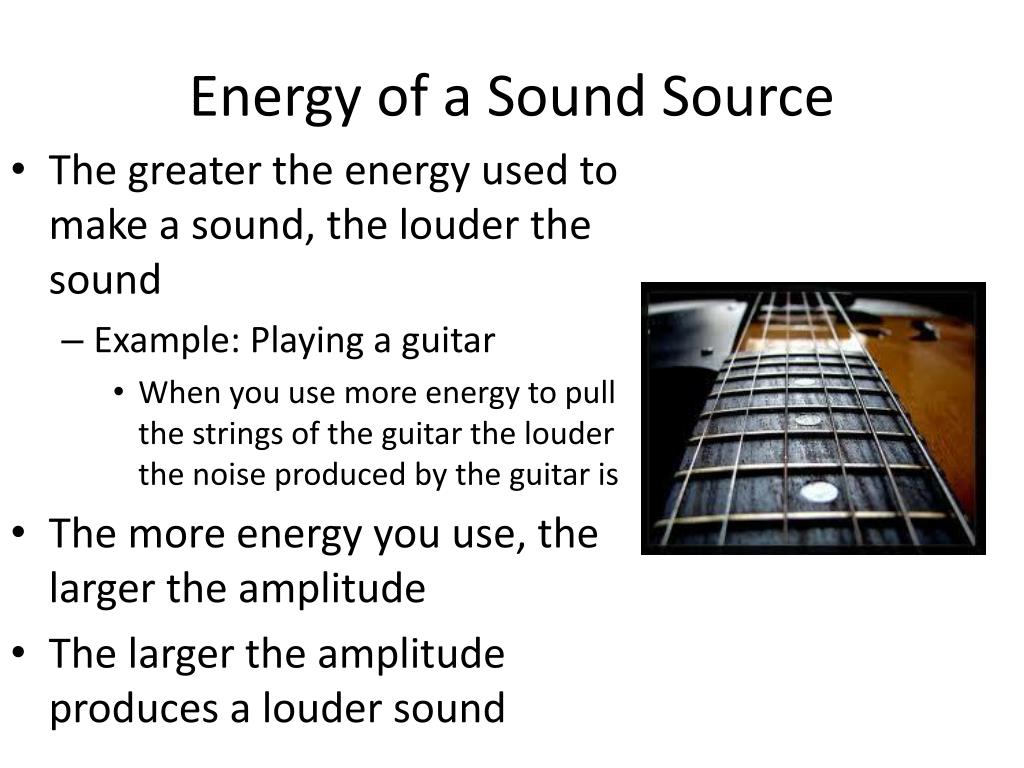 Energy of a Sound Source

• The greater the energy used to make a sound, the louder the sound

– Example: Playing a guitar

• When you use more energy to pull the strings of the guitar the louder the noise produced by the guitar is

• The more energy you use, the larger the amplitude

• The larger the amplitude produces a louder sound